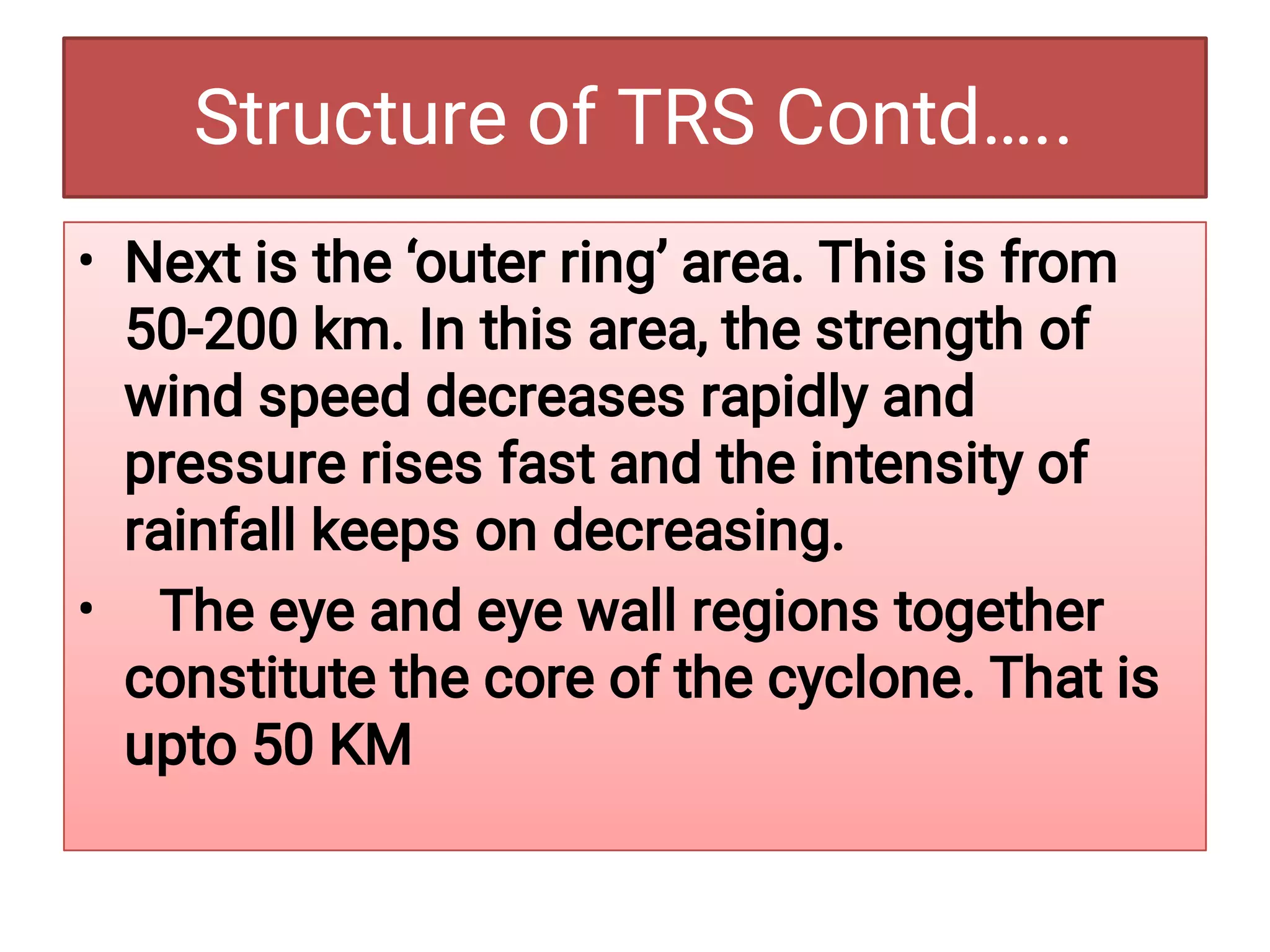 Structure of TRS Contd…..

• Next is the ‘outer ring’ area. This is from 50-200 km. In this area, the strength of wind speed decreases rapidly and pressure rises fast and the intensity of rainfall keeps on decreasing.

• The eye and eye wall regions together constitute the core of the cyclone. That is upto 50 KM